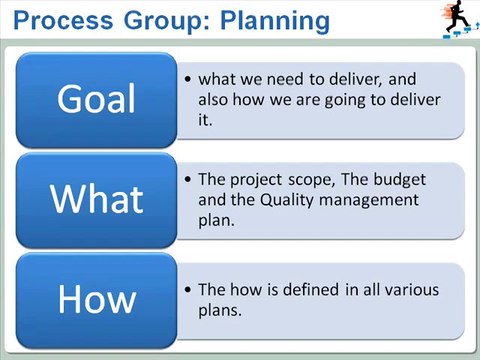 Process Group: Planning

Goal

• what we need to deliver, and also how we are going to deliver it.

What

• The project scope, The budget and the Quality management plan.

How

• The how is defined in all various plans.